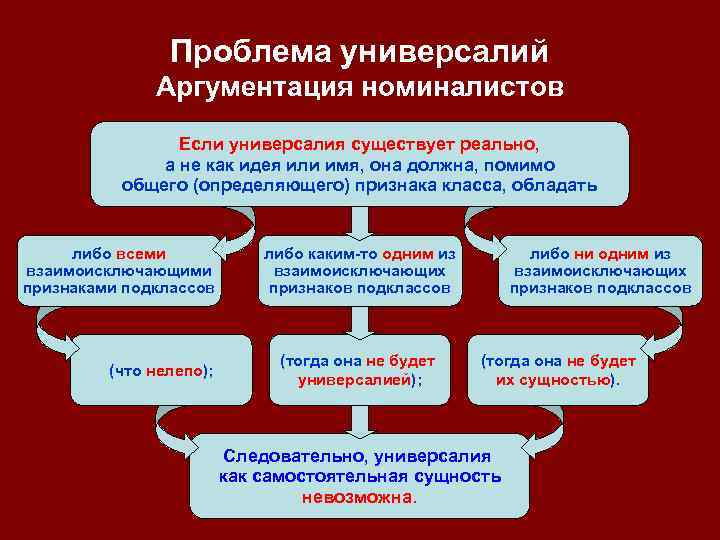 Проблема универсалий
Аргументация номиналистов

Если универсалия существует реально, а не как идея или имя, она должна, помимо общего (определяющего) признака класса, обладать

либо всеми взаимоисключающими признаками подклассов

либо каким-то одним из взаимоисключающих признаков подклассов

либо ни одним из взаимоисключающих признаков подклассов

(что нелепо);

(тогда она не будет универсалией);

(тогда она не будет их сущностью).

Следовательно, универсалия как самостоятельная сущность невозможна.